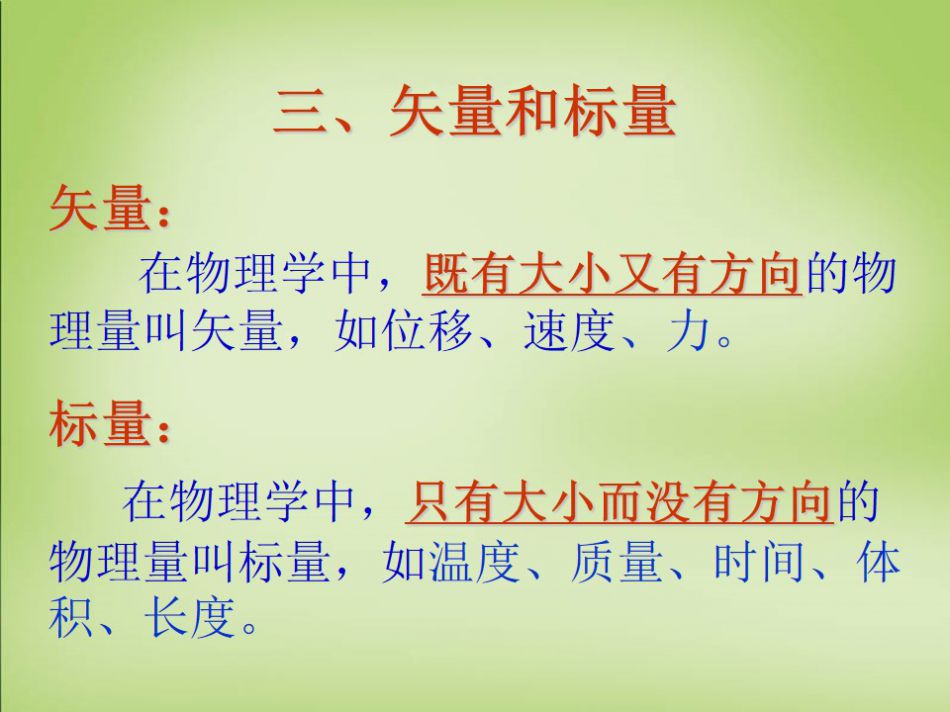 三、矢量和标量

矢量：

在物理学中，既有大小又有方向的物理量叫矢量，如位移、速度、力。

标量：

在物理学中，只有大小而没有方向的物理量叫标量，如温度、质量、时间、体积、长度。